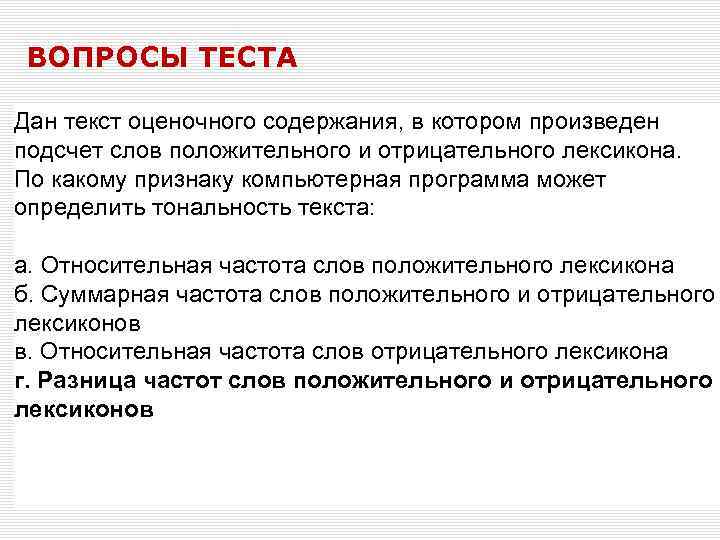 ВОПРОСЫ ТЕСТА

Дан текст оценочного содержания, в котором произведен подсчет слов положительного и отрицательного лексикона. По какому признаку компьютерная программа может определить тональность текста:

а. Относительная частота слов положительного лексикона
б. Суммарная частота слов положительного и отрицательного лексиконов
в. Относительная частота слов отрицательного лексикона
г. Разница частот слов положительного и отрицательного лексиконов